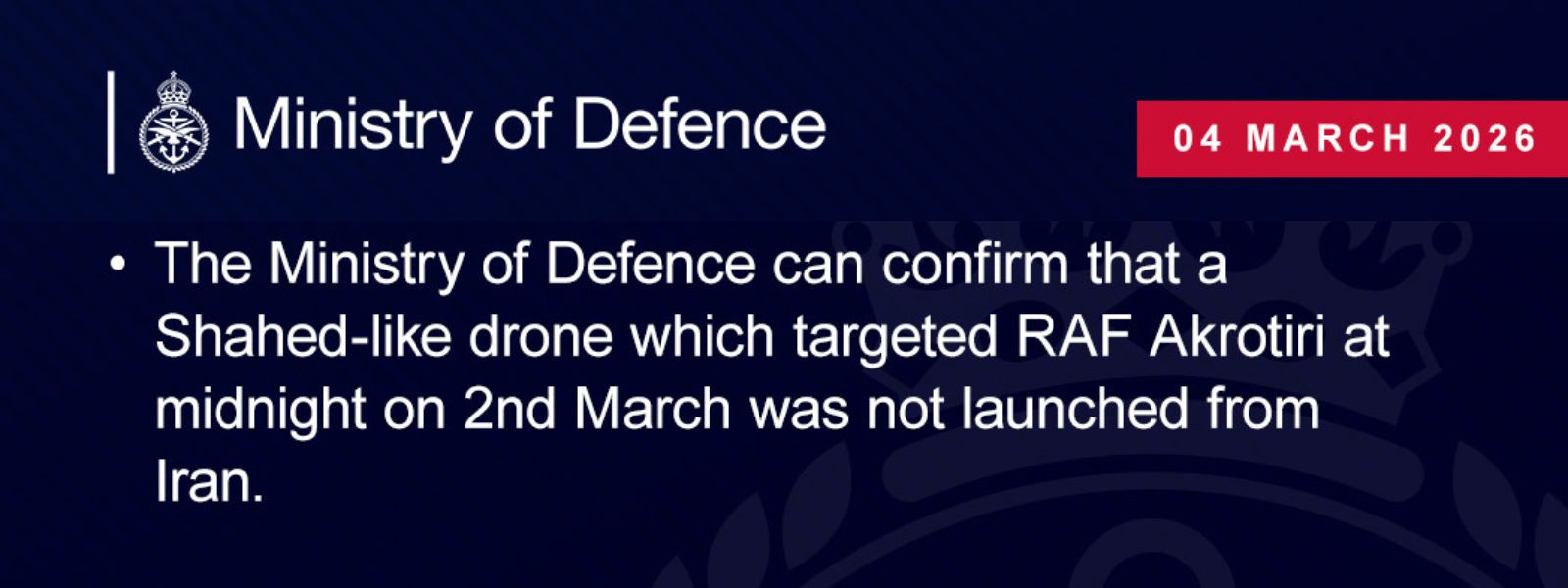 Ministry of Defence

04 MARCH 2026

• The Ministry of Defence can confirm that a Shahed-like drone which targeted RAF Akrotiri at midnight on 2nd March was not launched from Iran.